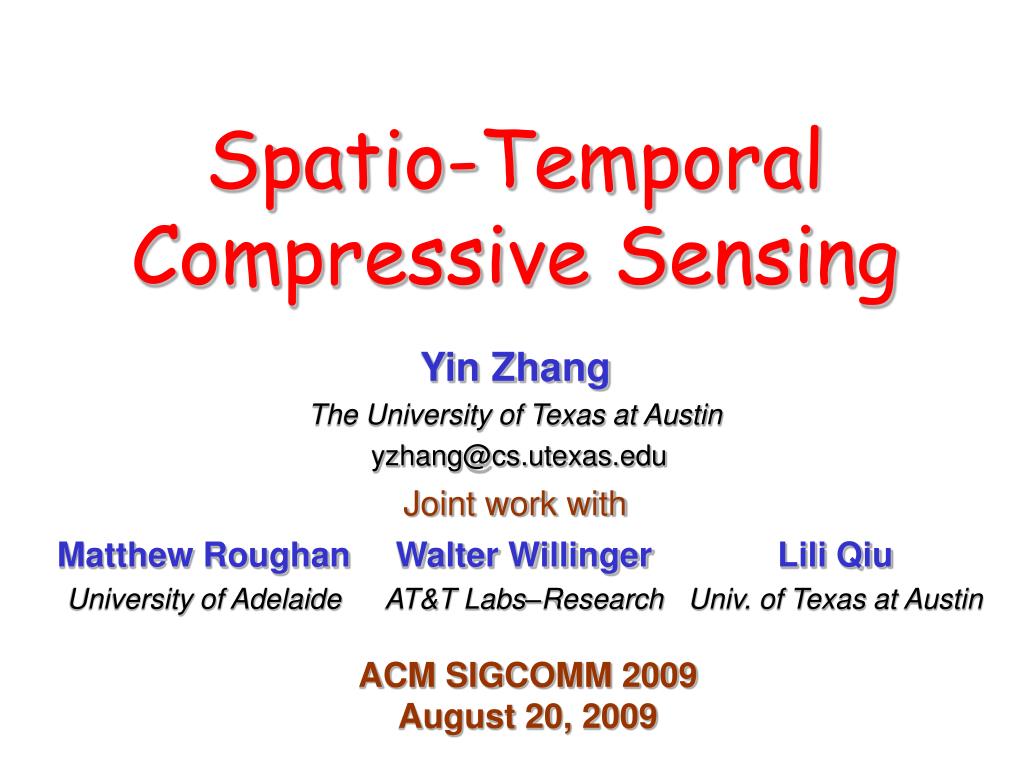 Spatio-Temporal Compressive Sensing

Yin Zhang
The University of Texas at Austin
yzhang@cs.utexas.edu

Joint work with

Matthew Roughan
University of Adelaide

Walter Willinger
AT&T Labs–Research

Lili Qiu
Univ. of Texas at Austin

ACM SIGCOMM 2009
August 20, 2009